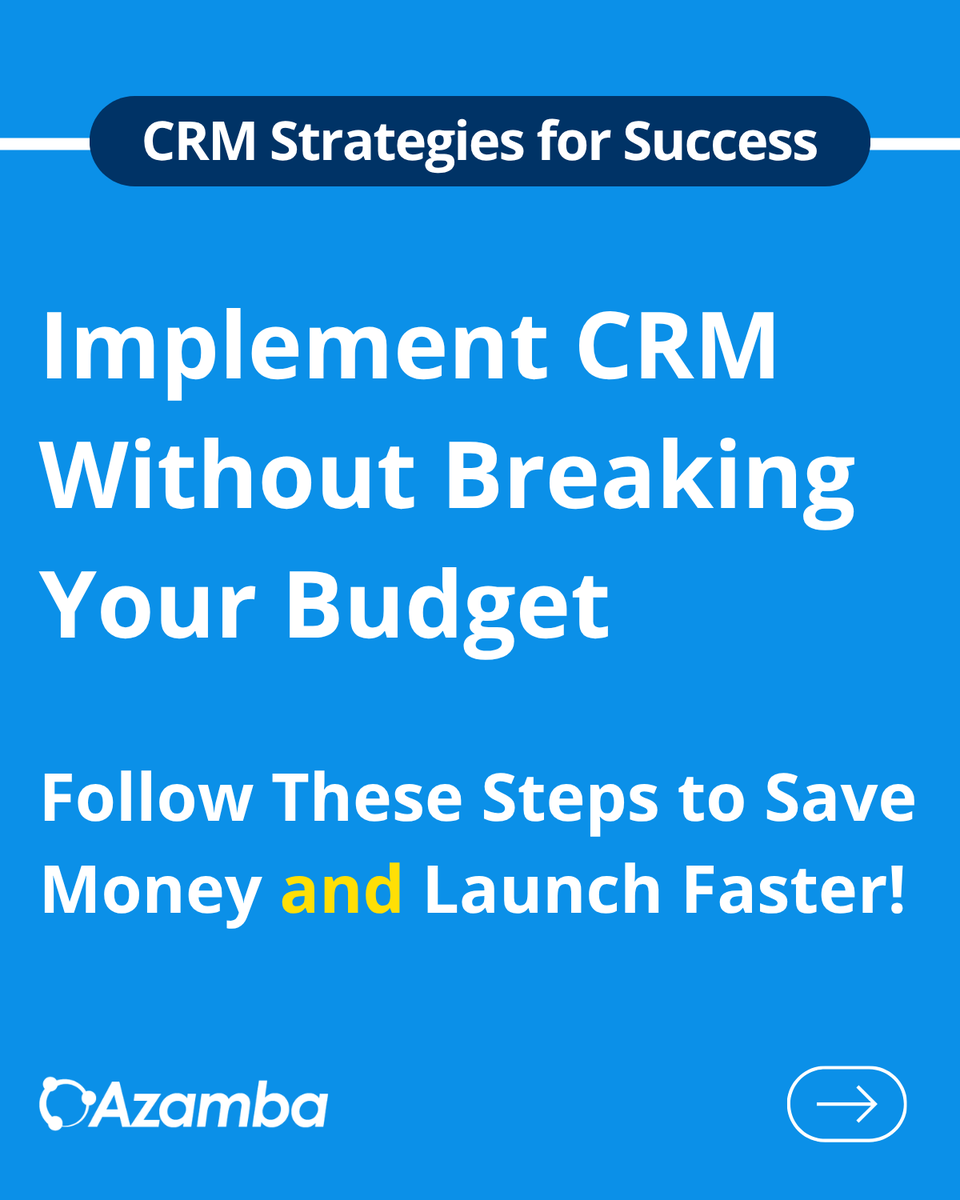 CRM Strategies for Success

Implement CRM Without Breaking Your Budget

Follow These Steps to Save Money and Launch Faster!

Azamba